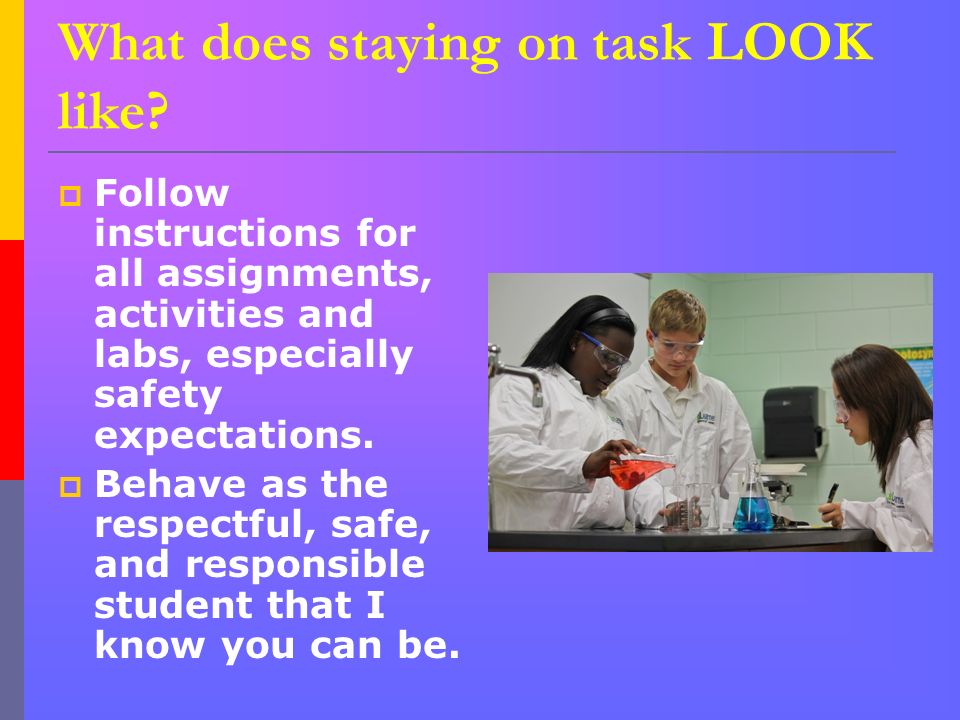 What does staying on task LOOK like?

Follow instructions for all assignments, activities and labs, especially safety expectations.

Behave as the respectful, safe, and responsible student that I know you can be.